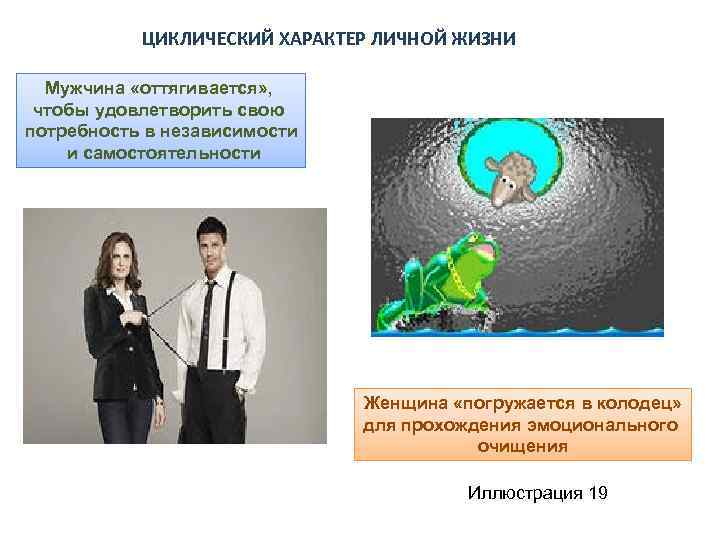 ЦИКЛИЧЕСКИЙ ХАРАКТЕР ЛИЧНОЙ ЖИЗНИ

Мужчина «оттягивается», чтобы удовлетворить свою потребность в независимости и самостоятельности

Женщина «погружается в колодец» для прохождения эмоционального очищения

Иллюстрация 19